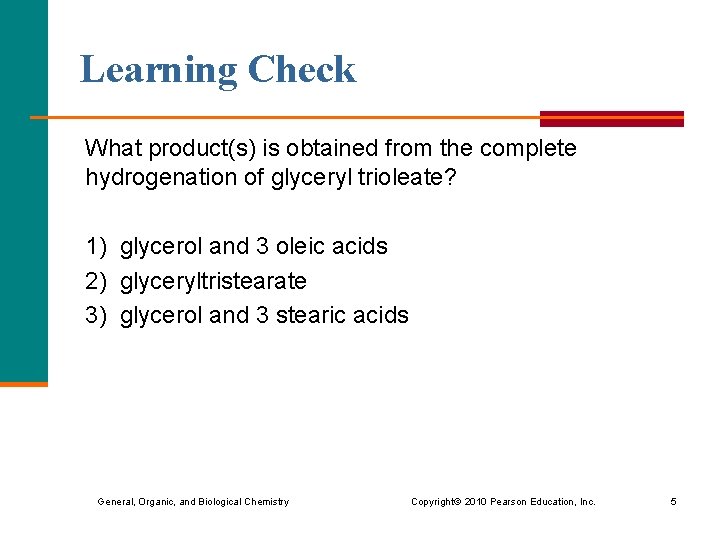 Learning Check

What product(s) is obtained from the complete hydrogenation of glyceryl trioleate?

1) glycerol and 3 oleic acids
2) glyceryltristearate
3) glycerol and 3 stearic acids

General, Organic, and Biological Chemistry Copyright© 2010 Pearson Education, Inc. 5